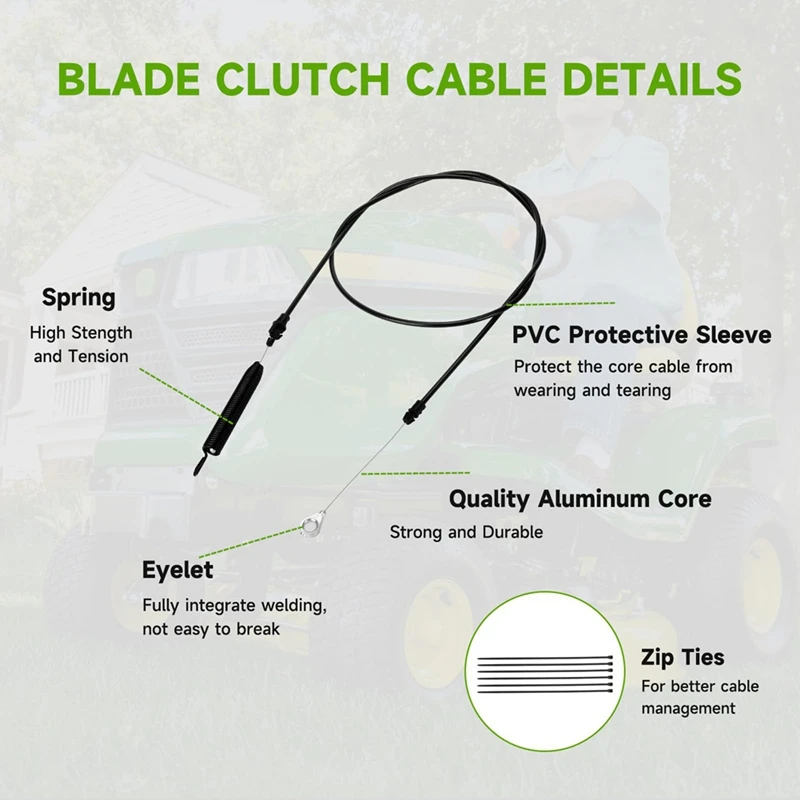 BLADE CLUTCH CABLE DETAILS

Spring
High Stength and Tension

PVC Protective Sleeve
Protect the core cable from wearing and tearing

Quality Aluminum Core
Strong and Durable

Eyelet
Fully integrate welding, not easy to break

Zip Ties
For better cable management